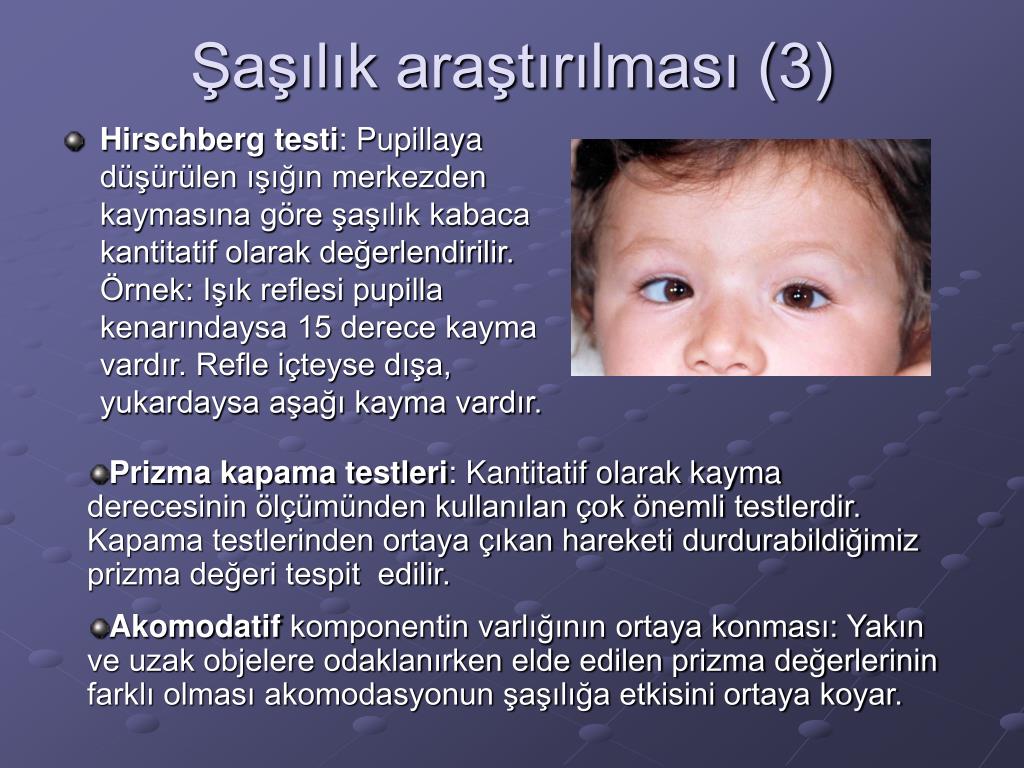 Şaşılık araştırılması (3)

Hirschberg testi: Pupillaya düşürülen ışığın merkezden kaymasına göre şaşılık kabaca kantitatif olarak değerlendirilir. Örnek: Işık reflesi pupilla kenarındaysa 15 derece kayma vardır. Refle içteyse dışa, yukardaysa aşağı kayma vardır.

Prizma kapama testleri: Kantitatif olarak kayma derecesinin ölçümünden kullanılan çok önemli testlerdir. Kapama testlerinden ortaya çıkan hareketi durdurabildiğimiz prizma değeri tespit edilir.

Akomodatif komponentin varlığının ortaya konması: Yakın ve uzak objelere odaklanırken elde edilen prizma değerlerinin farklı olması akomodasyonun şaşılığa etkisini ortaya koyar.